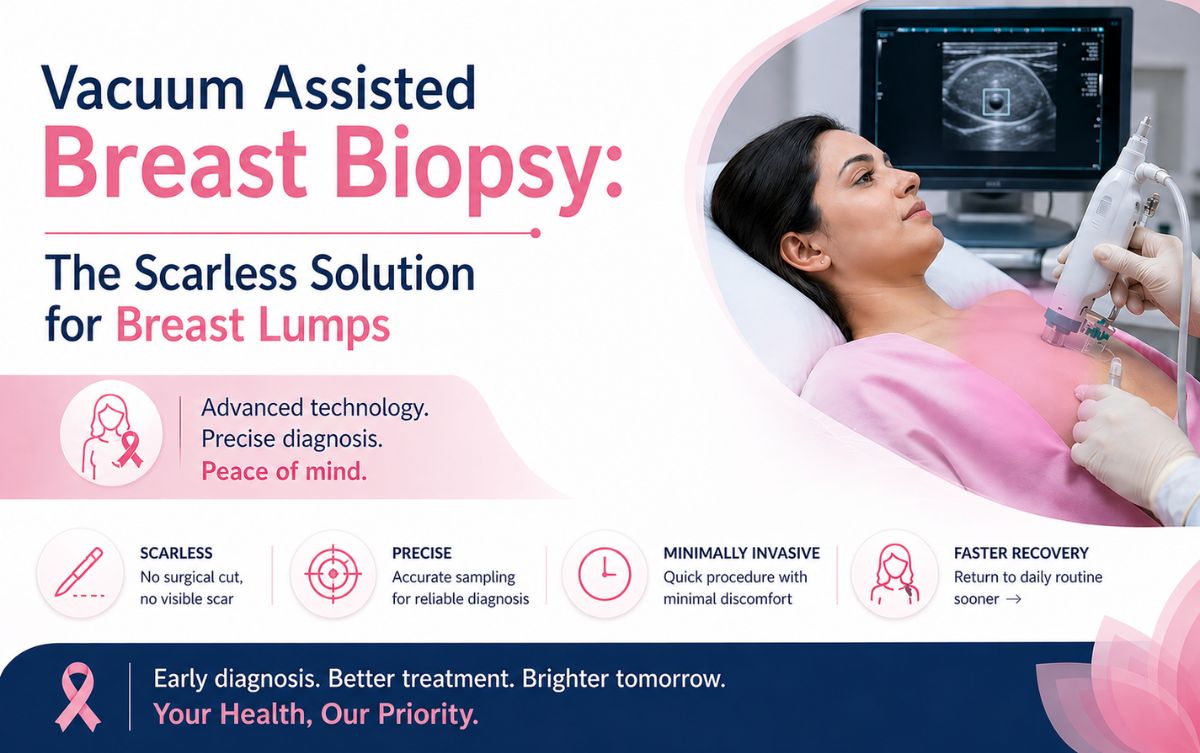 Vacuum Assisted
Breast Biopsy:

The Scarless Solution for Breast Lumps

Advanced technology.
Precise diagnosis.
Peace of mind.

SCARLESS
No surgical cut, no visible scar

PRECISE
Accurate sampling for reliable diagnosis

MINIMALLY INVASIVE
Quick procedure with minimal discomfort

FASTER RECOVERY
Return to daily routine sooner →

Early diagnosis. Better treatment. Brighter tomorrow.
Your Health, Our Priority.